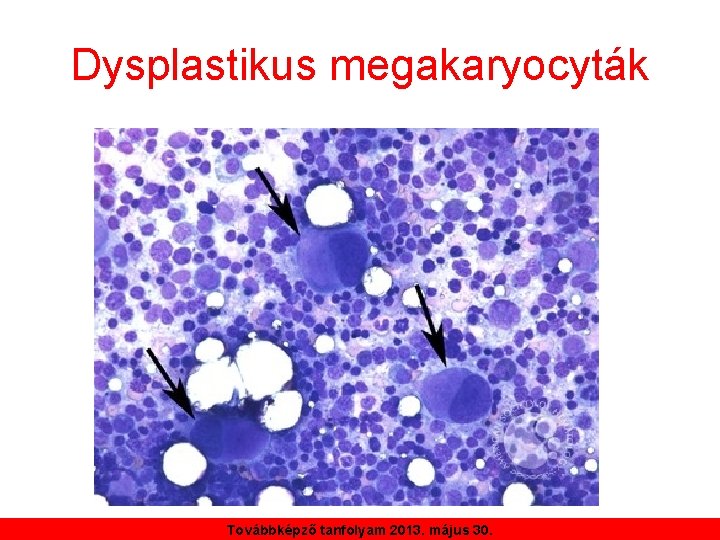 Dysplastikus megakaryocyták

Továbbképző tanfolyam 2013. május 30.